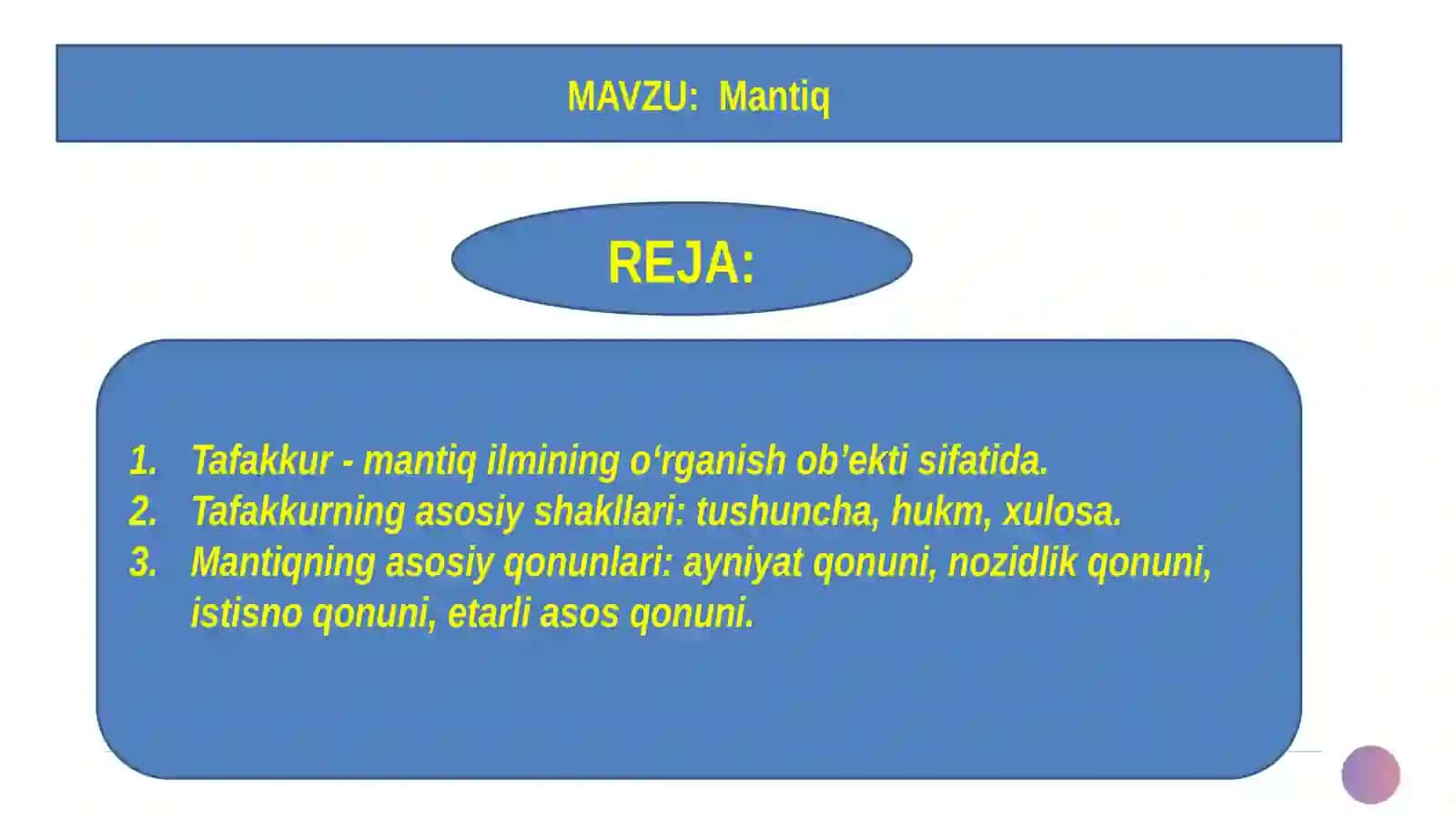 MAVZU: Mantiq

REJA:

1. Tafakkur - mantiq ilmining o‘rganish ob’ekti sifatida.
2. Tafakkurning asosiy shakllari: tushuncha, hukm, xulosa.
3. Mantiqning asosiy qonunlari: ayniyat qonuni, nozidlik qonuni, istisno qonuni, etarli asos qonuni.